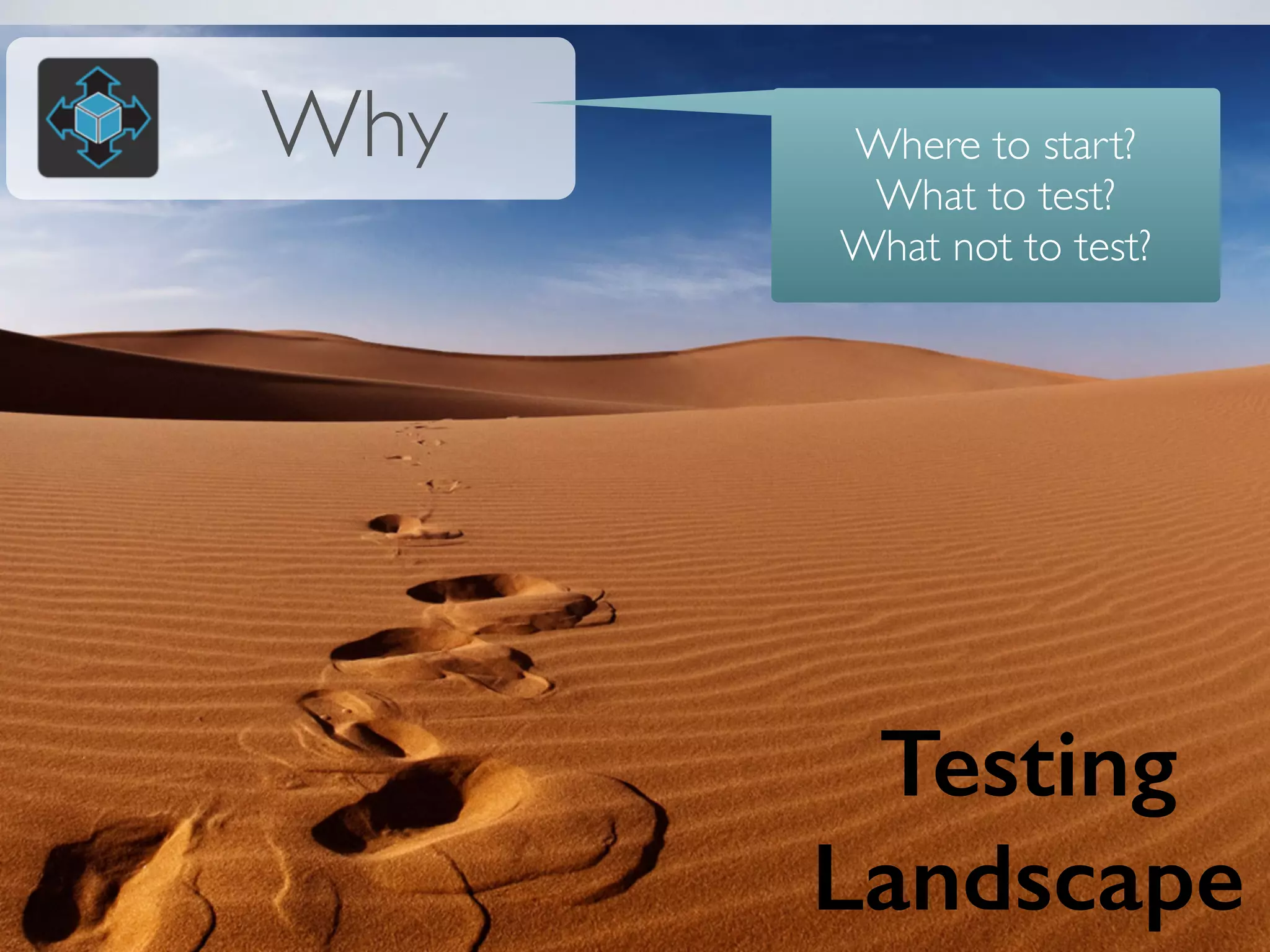 Why

Where to start?
What to test?
What not to test?

Testing
Landscape